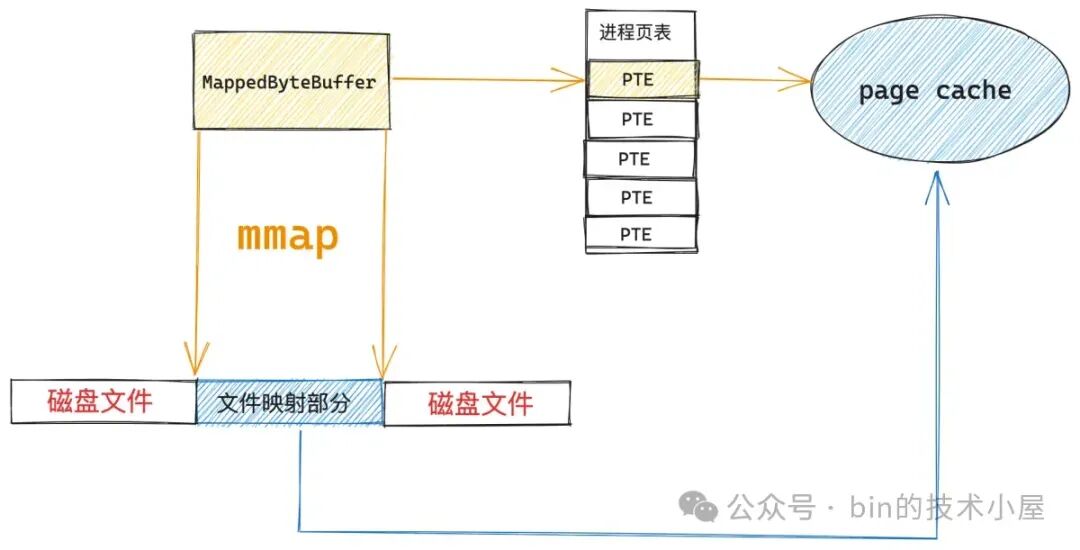 MappedByteBuffer

进程页表

PTE
PTE
PTE
PTE
PTE

page cache

mmap

磁盘文件

文件映射部分

磁盘文件

公众号 · bin的技术小屋